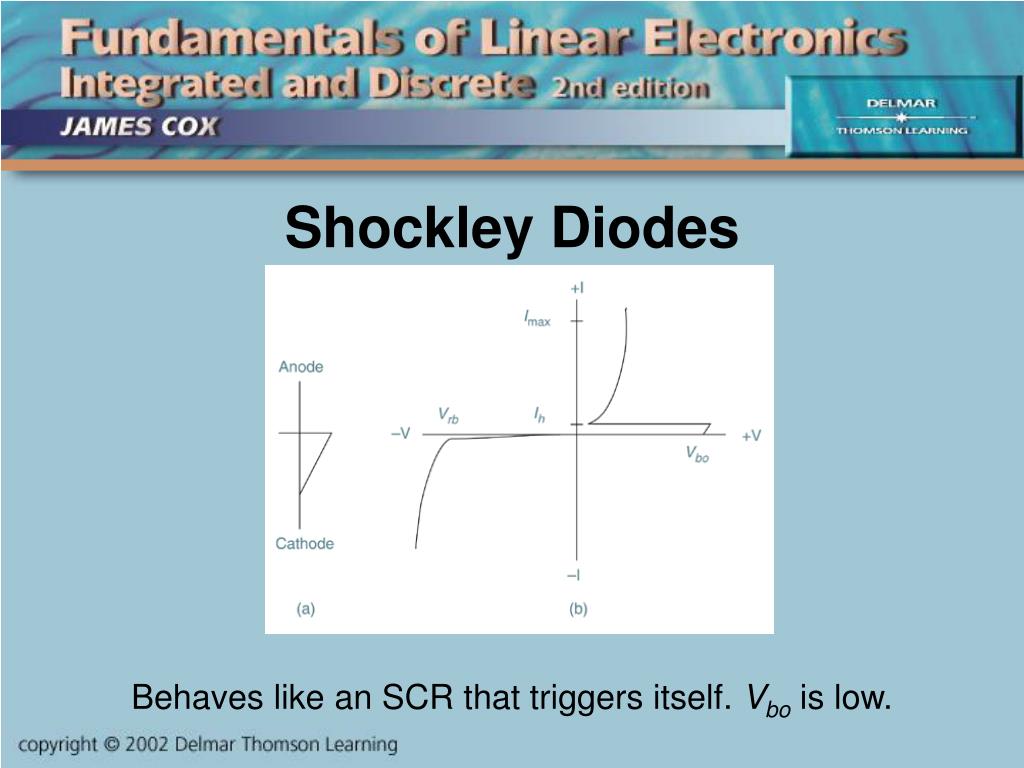 Fundamentals of Linear Electronics
Integrated and Discrete 2nd edition
JAMES COX

DELMAR
THOMSON LEARNING

Shockley Diodes

Anode

Cathode

(a)

+I

$I_{max}$

$V_{rb}$

$I_h$

–V

+V

$V_{bo}$

–I

(b)

Behaves like an SCR that triggers itself. $V_{bo}$ is low.

copyright © 2002 Delmar Thomson Learning